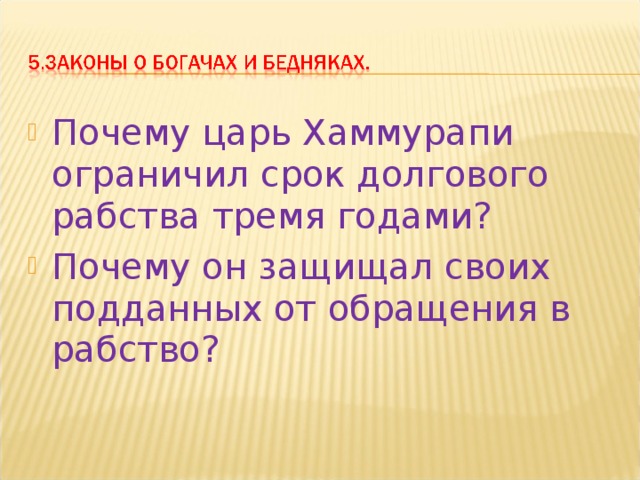 5.ЗАКОНЫ О БОГАЧАХ И БЕДНЯКАХ.

Почему царь Хаммурапи ограничил срок долгового рабства тремя годами?

Почему он защищал своих подданных от обращения в рабство?